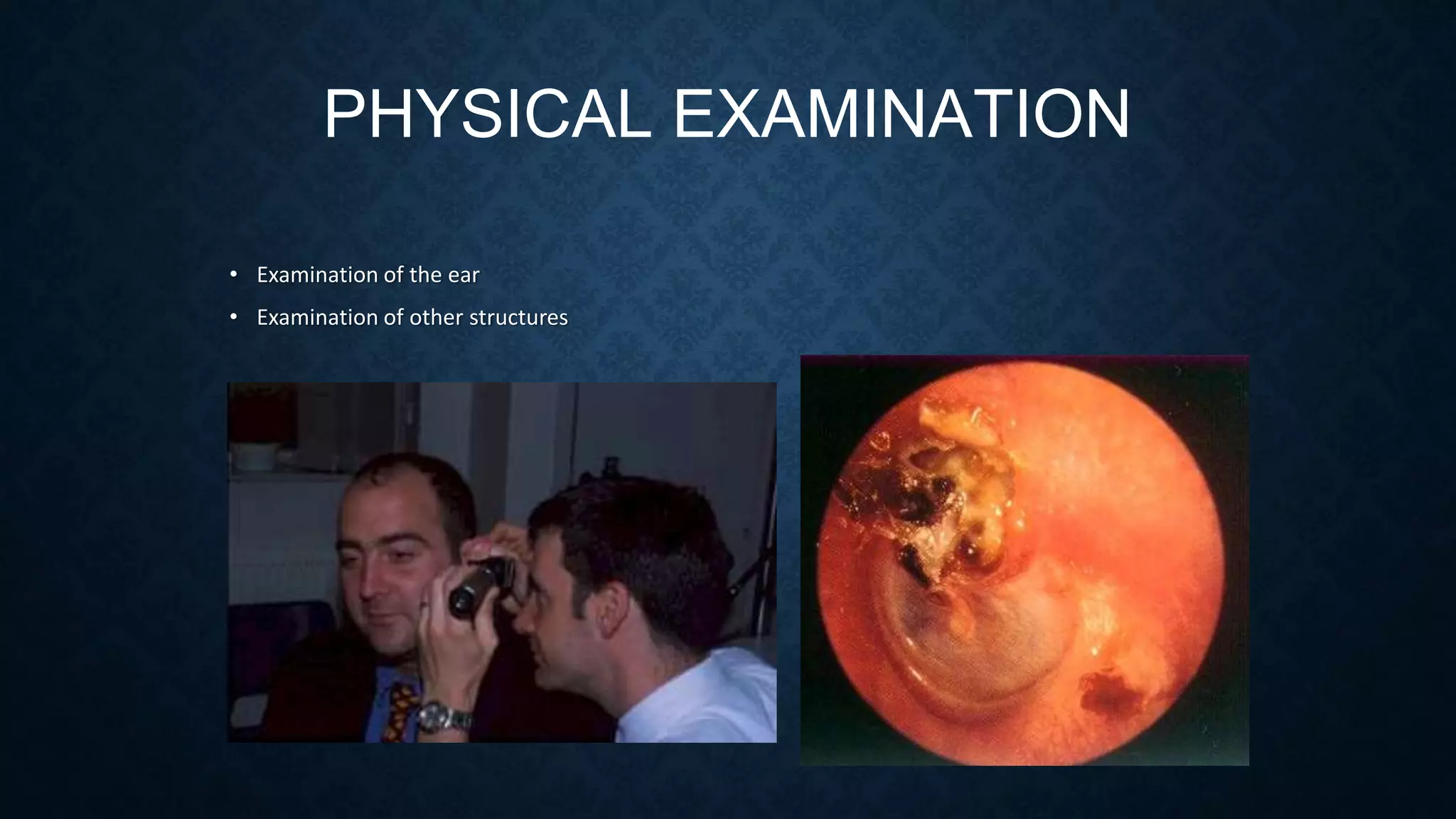 PHYSICAL EXAMINATION

• Examination of the ear
• Examination of other structures